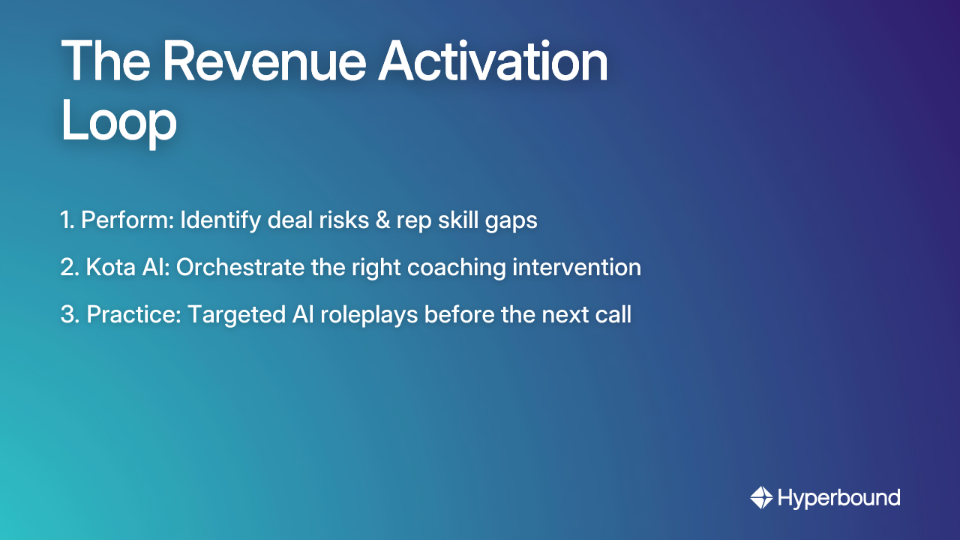 The Revenue Activation Loop

1. Perform: Identify deal risks & rep skill gaps

2. Kota AI: Orchestrate the right coaching intervention

3. Practice: Targeted AI roleplays before the next call

Hyperbound